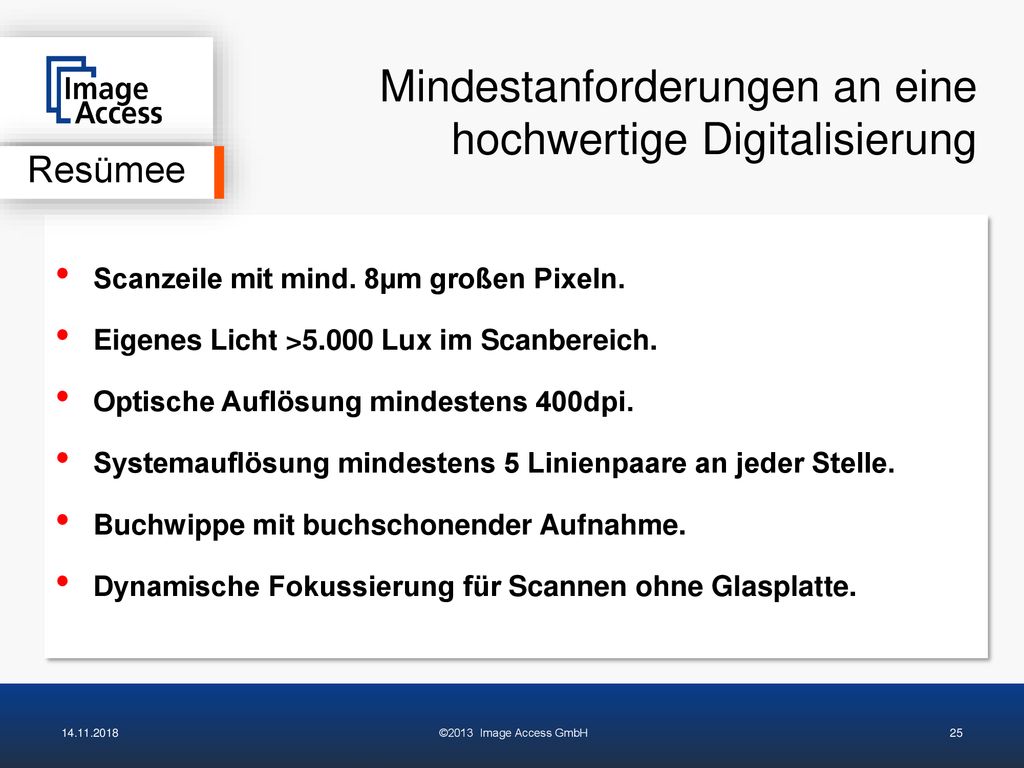 Image Access

Resümee

Mindestanforderungen an eine hochwertige Digitalisierung

• Scanzeile mit mind. 8µm großen Pixeln.
• Eigenes Licht >5.000 Lux im Scanbereich.
• Optische Auflösung mindestens 400dpi.
• Systemauflösung mindestens 5 Linienpaare an jeder Stelle.
• Buchwippe mit buchschonender Aufnahme.
• Dynamische Fokussierung für Scannen ohne Glasplatte.

14.11.2018

©2013 Image Access GmbH

25